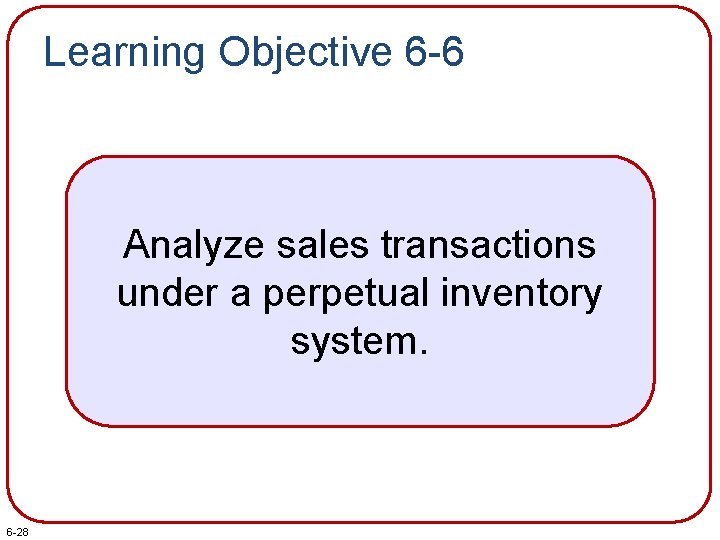 Learning Objective 6-6

Analyze sales transactions under a perpetual inventory system.

6-28